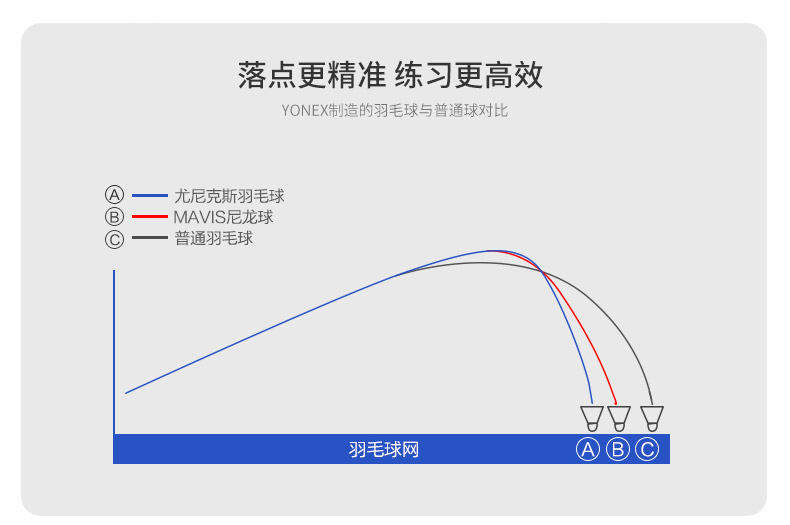 落点更精准 练习更高效

YONEX制造的羽毛球与普通球对比

Ⓐ 尤尼克斯羽毛球
Ⓑ MAVIS尼龙球
Ⓒ 普通羽毛球

羽毛球网

Ⓐ Ⓑ Ⓒ